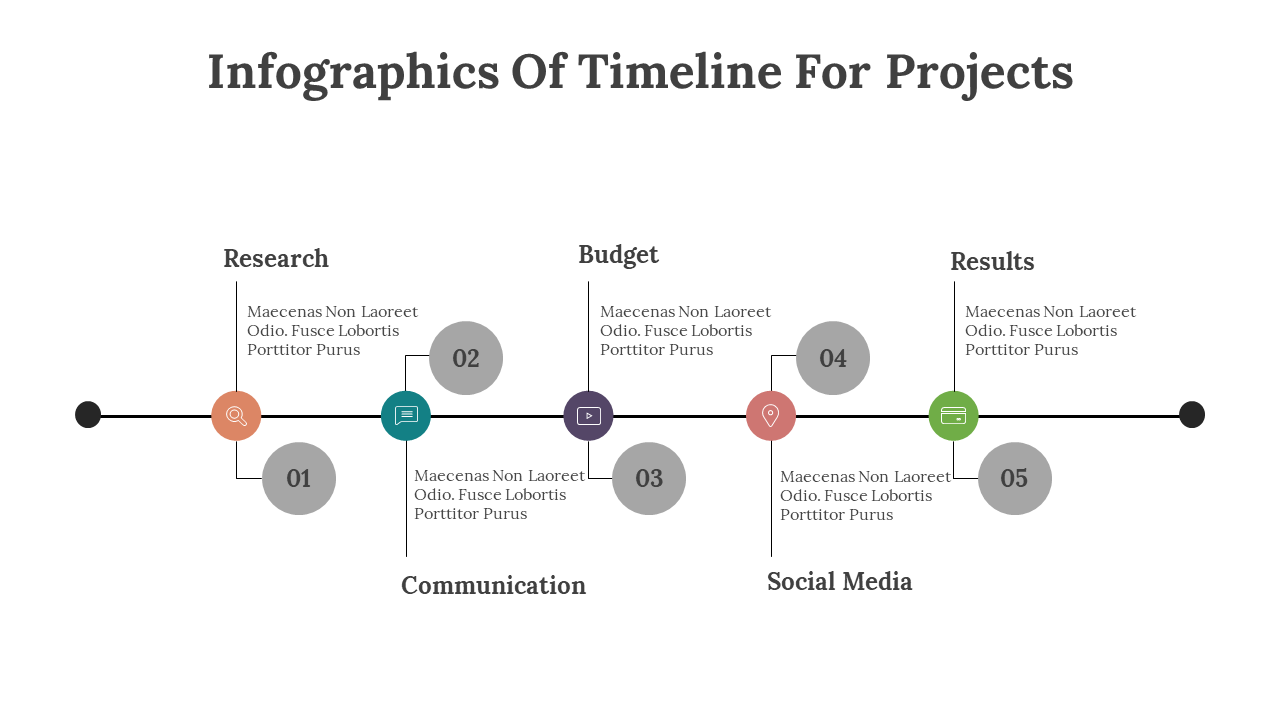 Infographics Of Timeline For Projects

Research

Maecenas Non Laoreet Odio. Fusce Lobortis Porttitor Purus

01

02

Maecenas Non Laoreet Odio. Fusce Lobortis Porttitor Purus

Communication

Budget

Maecenas Non Laoreet Odio. Fusce Lobortis Porttitor Purus

03

04

Maecenas Non Laoreet Odio. Fusce Lobortis Porttitor Purus

Social Media

Results

Maecenas Non Laoreet Odio. Fusce Lobortis Porttitor Purus

05